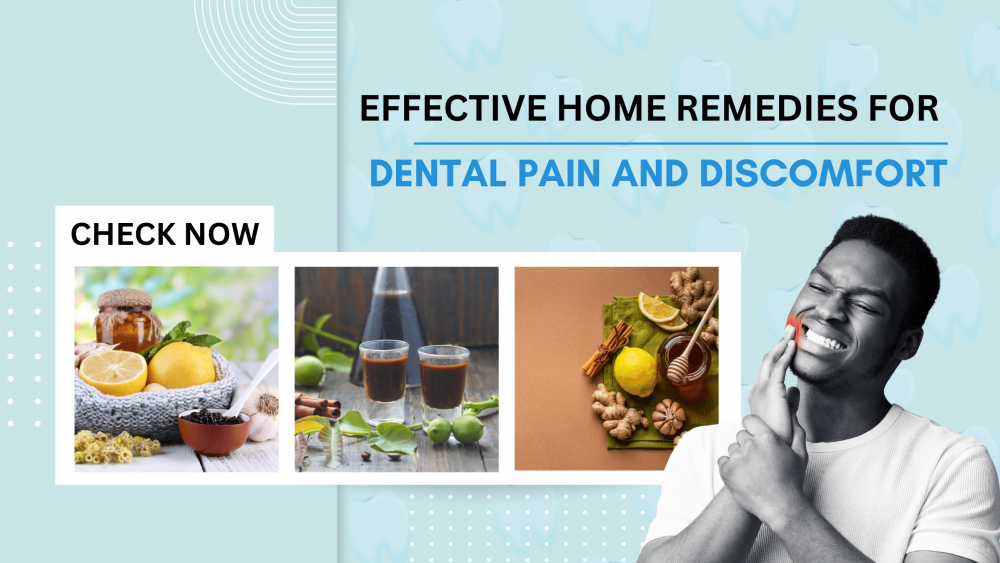 EFFECTIVE HOME REMEDIES FOR
DENTAL PAIN AND DISCOMFORT

CHECK NOW